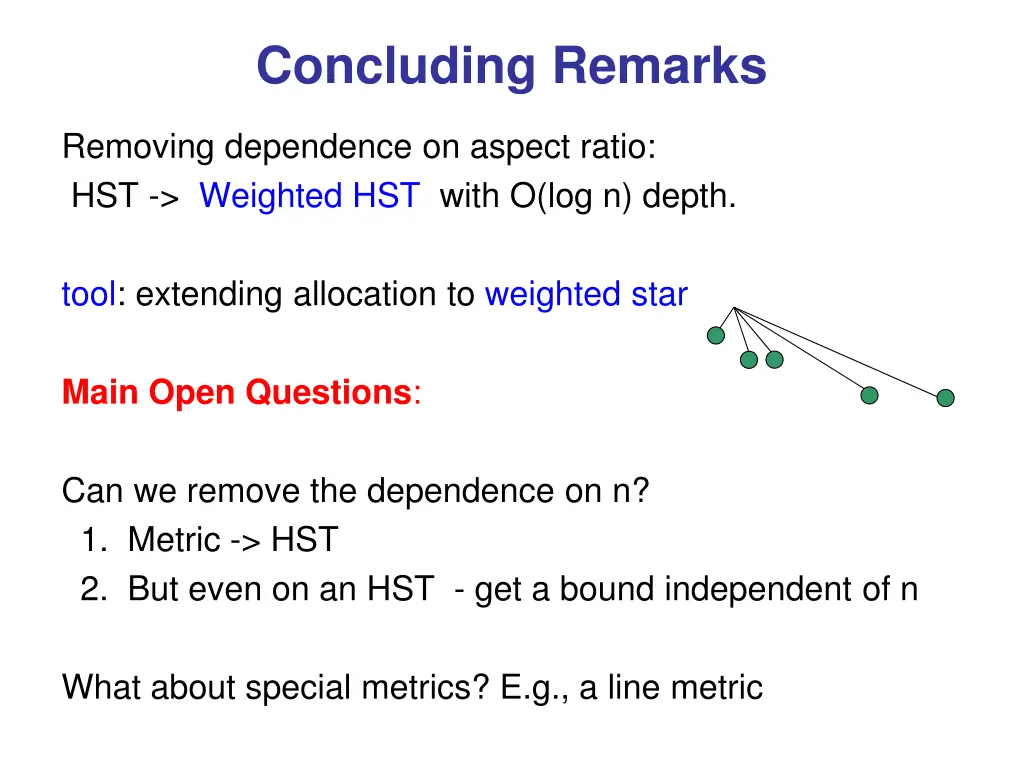 Concluding Remarks

Removing dependence on aspect ratio:
HST -> Weighted HST with O(log n) depth.

tool: extending allocation to weighted star

Main Open Questions:

Can we remove the dependence on n?
1. Metric -> HST
2. But even on an HST - get a bound independent of n

What about special metrics? E.g., a line metric